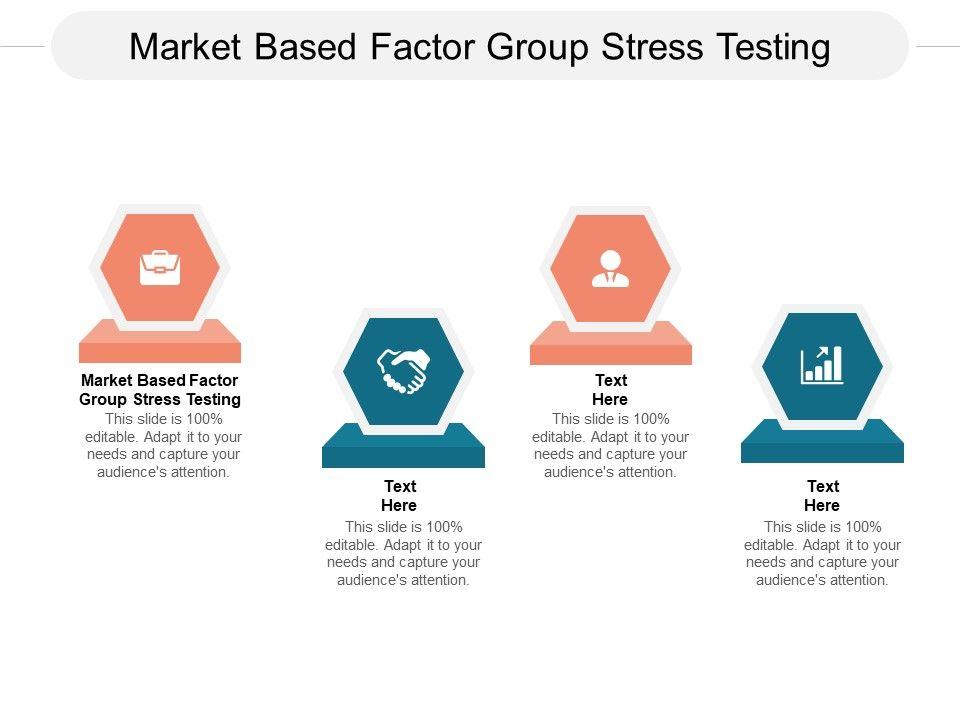 Market Based Factor Group Stress Testing

Market Based Factor Group Stress Testing
This slide is 100% editable. Adapt it to your needs and capture your audience's attention.

Text Here
This slide is 100% editable. Adapt it to your needs and capture your audience's attention.

Text Here
This slide is 100% editable. Adapt it to your needs and capture your audience's attention.

Text Here
This slide is 100% editable. Adapt it to your needs and capture your audience's attention.